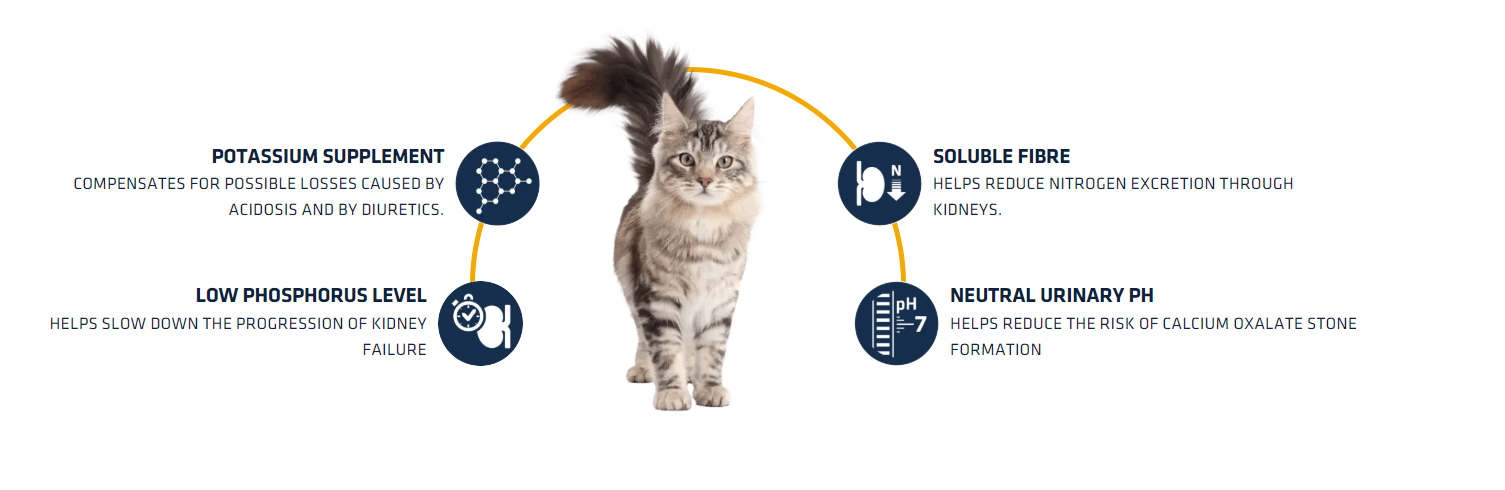 POTASSIUM SUPPLEMENT
COMPENSATES FOR POSSIBLE LOSSES CAUSED BY ACIDOSIS AND BY DIURETICS.

LOW PHOSPHORUS LEVEL
HELPS SLOW DOWN THE PROGRESSION OF KIDNEY FAILURE

N

SOLUBLE FIBRE
HELPS REDUCE NITROGEN EXCRETION THROUGH KIDNEYS.

pH
7

NEUTRAL URINARY PH
HELPS REDUCE THE RISK OF CALCIUM OXALATE STONE FORMATION